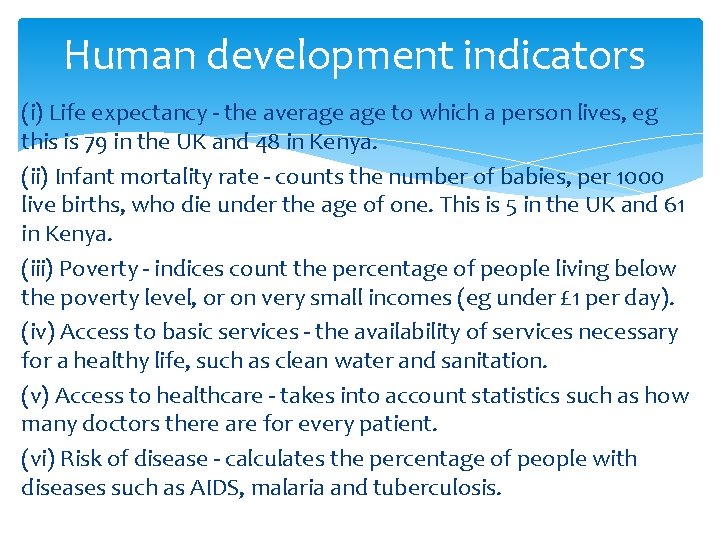 Human development indicators

(i) Life expectancy - the average age to which a person lives, eg this is 79 in the UK and 48 in Kenya.

(ii) Infant mortality rate - counts the number of babies, per 1000 live births, who die under the age of one. This is 5 in the UK and 61 in Kenya.

(iii) Poverty - indices count the percentage of people living below the poverty level, or on very small incomes (eg under £1 per day).

(iv) Access to basic services - the availability of services necessary for a healthy life, such as clean water and sanitation.

(v) Access to healthcare - takes into account statistics such as how many doctors there are for every patient.

(vi) Risk of disease - calculates the percentage of people with diseases such as AIDS, malaria and tuberculosis.